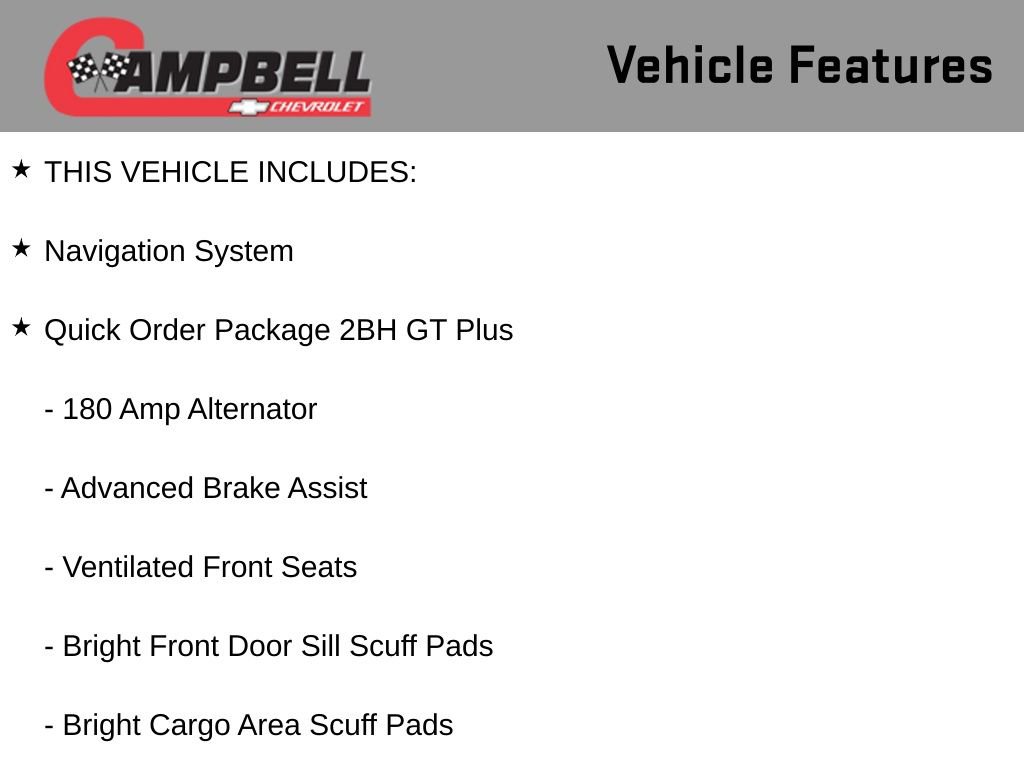 CAMPBELL
CHEVROLET

Vehicle Features

★ THIS VEHICLE INCLUDES:

★ Navigation System

★ Quick Order Package 2BH GT Plus

- 180 Amp Alternator

- Advanced Brake Assist

- Ventilated Front Seats

- Bright Front Door Sill Scuff Pads

- Bright Cargo Area Scuff Pads